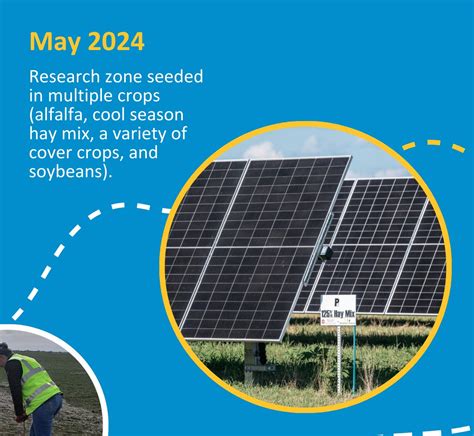 May 2024

Research zone seeded in multiple crops (alfalfa, cool season hay mix, a variety of cover crops, and soybeans).

P
125% Hay Mix